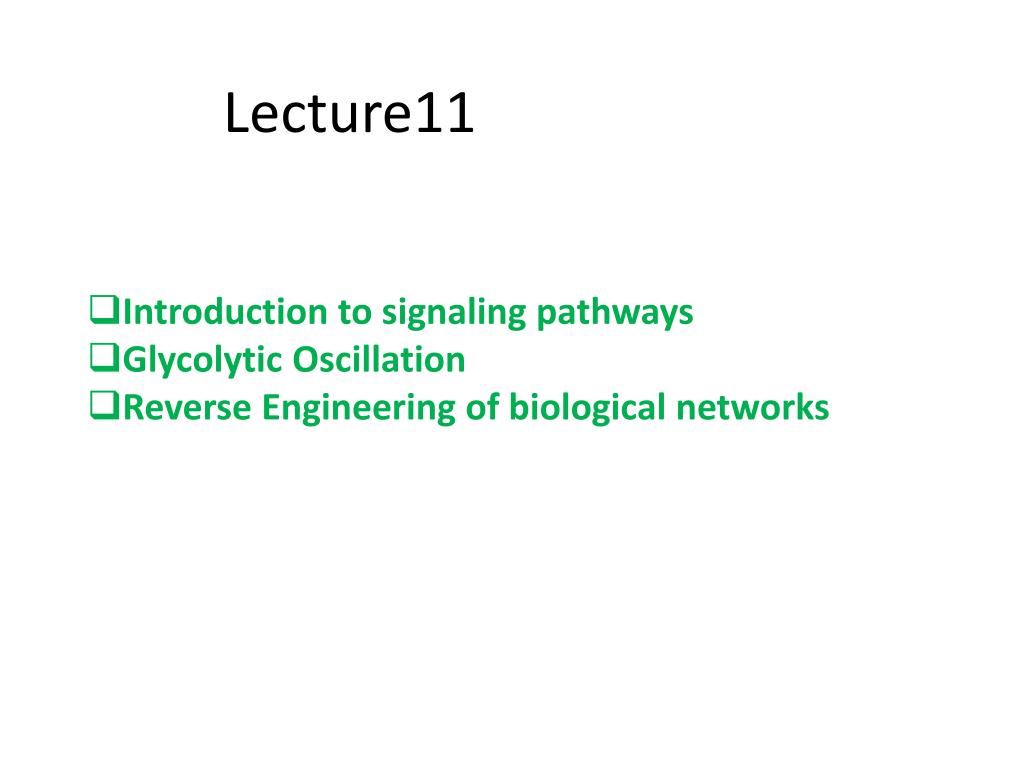 Lecture11

❑Introduction to signaling pathways
❑Glycolytic Oscillation
❑Reverse Engineering of biological networks